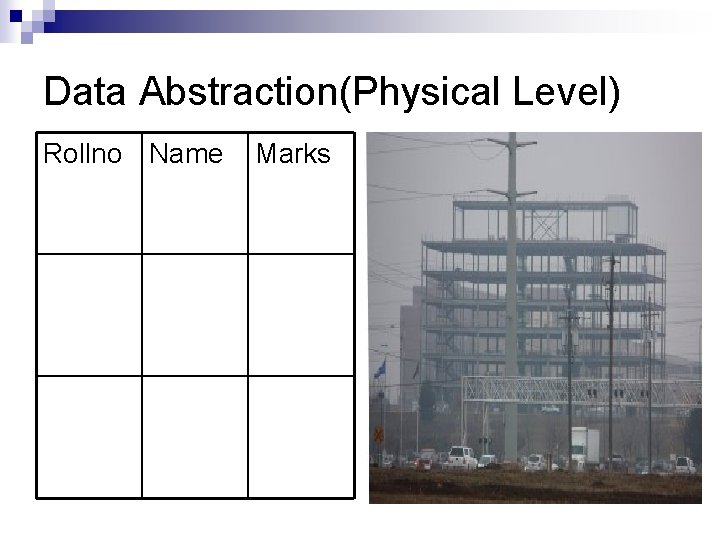 Data Abstraction(Physical Level)

| Rollno | Name | Marks |
|---|---|---|
| | | |
| | | |